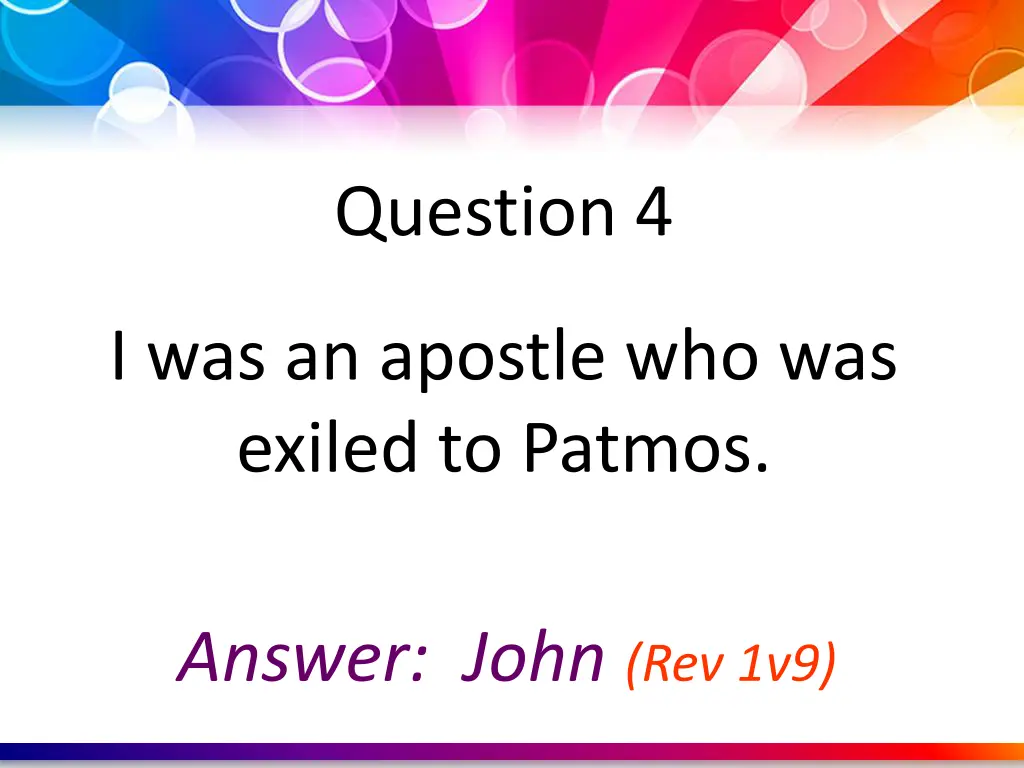 Question 4

I was an apostle who was exiled to Patmos.

Answer: John (Rev 1v9)